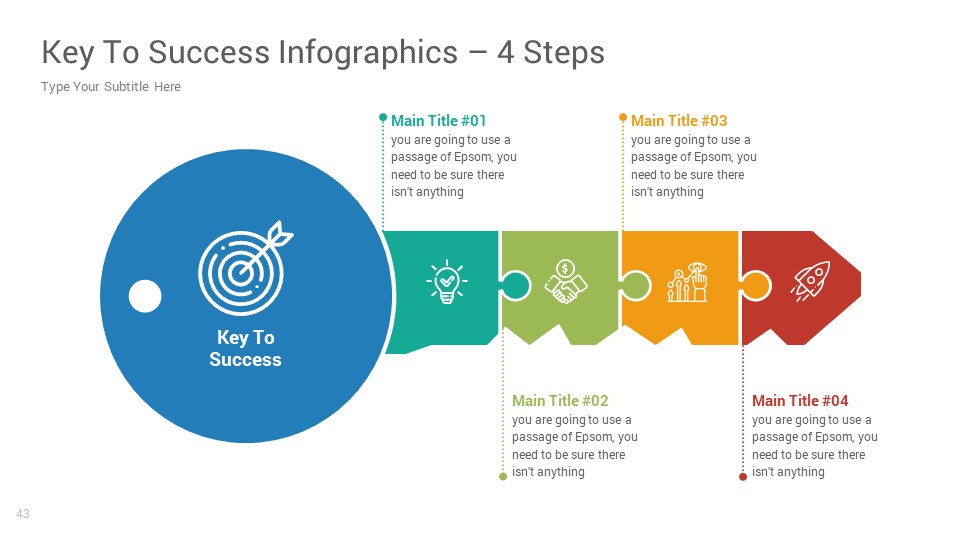 Key To Success Infographics – 4 Steps

Type Your Subtitle Here

Main Title #01
you are going to use a passage of Epsom, you need to be sure there isn't anything

Main Title #03
you are going to use a passage of Epsom, you need to be sure there isn't anything

Key To Success

Main Title #02
you are going to use a passage of Epsom, you need to be sure there isn't anything

Main Title #04
you are going to use a passage of Epsom, you need to be sure there isn't anything

43